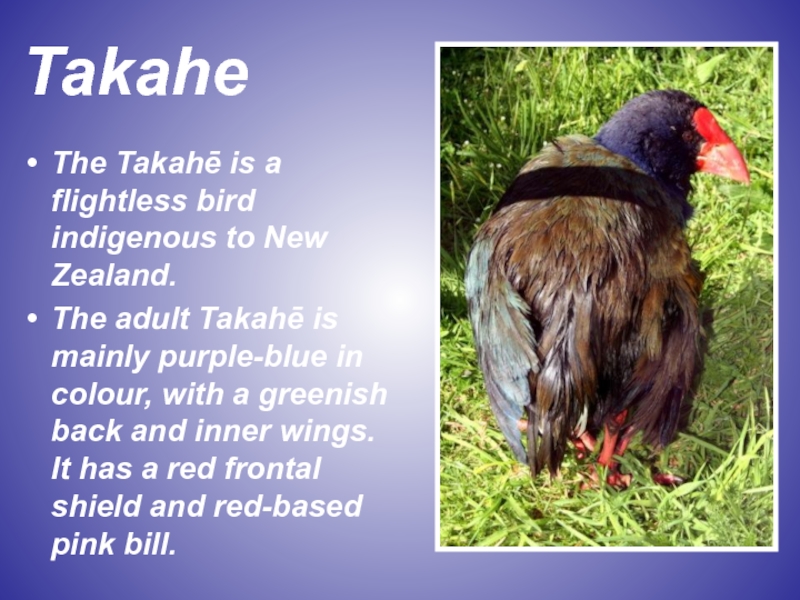 Takahe

• The Takahē is a flightless bird indigenous to New Zealand.

• The adult Takahē is mainly purple-blue in colour, with a greenish back and inner wings. It has a red frontal shield and red-based pink bill.